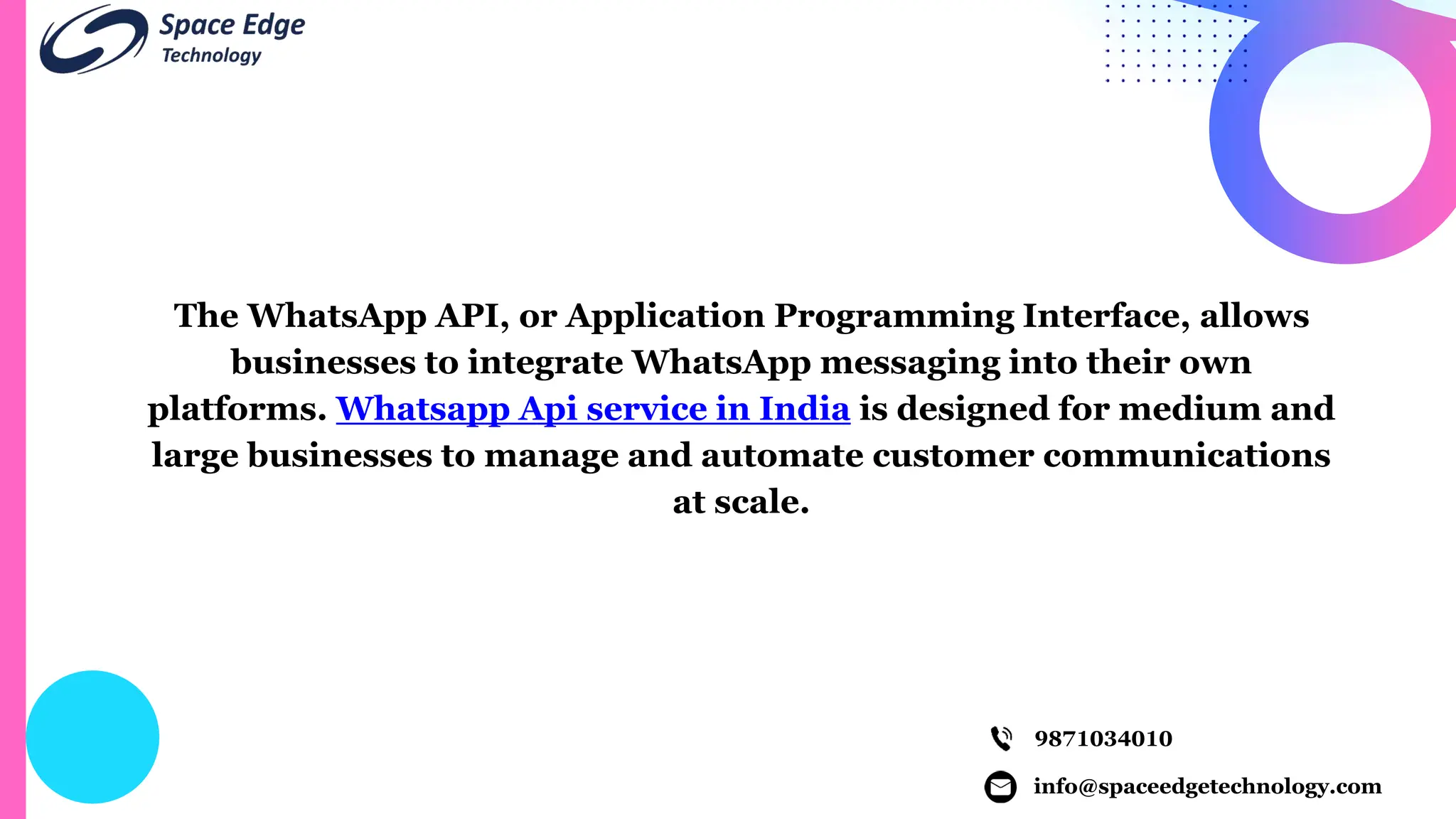 Space Edge
Technology

The WhatsApp API, or Application Programming Interface, allows businesses to integrate WhatsApp messaging into their own platforms. Whatsapp Api service in India is designed for medium and large businesses to manage and automate customer communications at scale.

9871034010

info@spaceedgetechnology.com